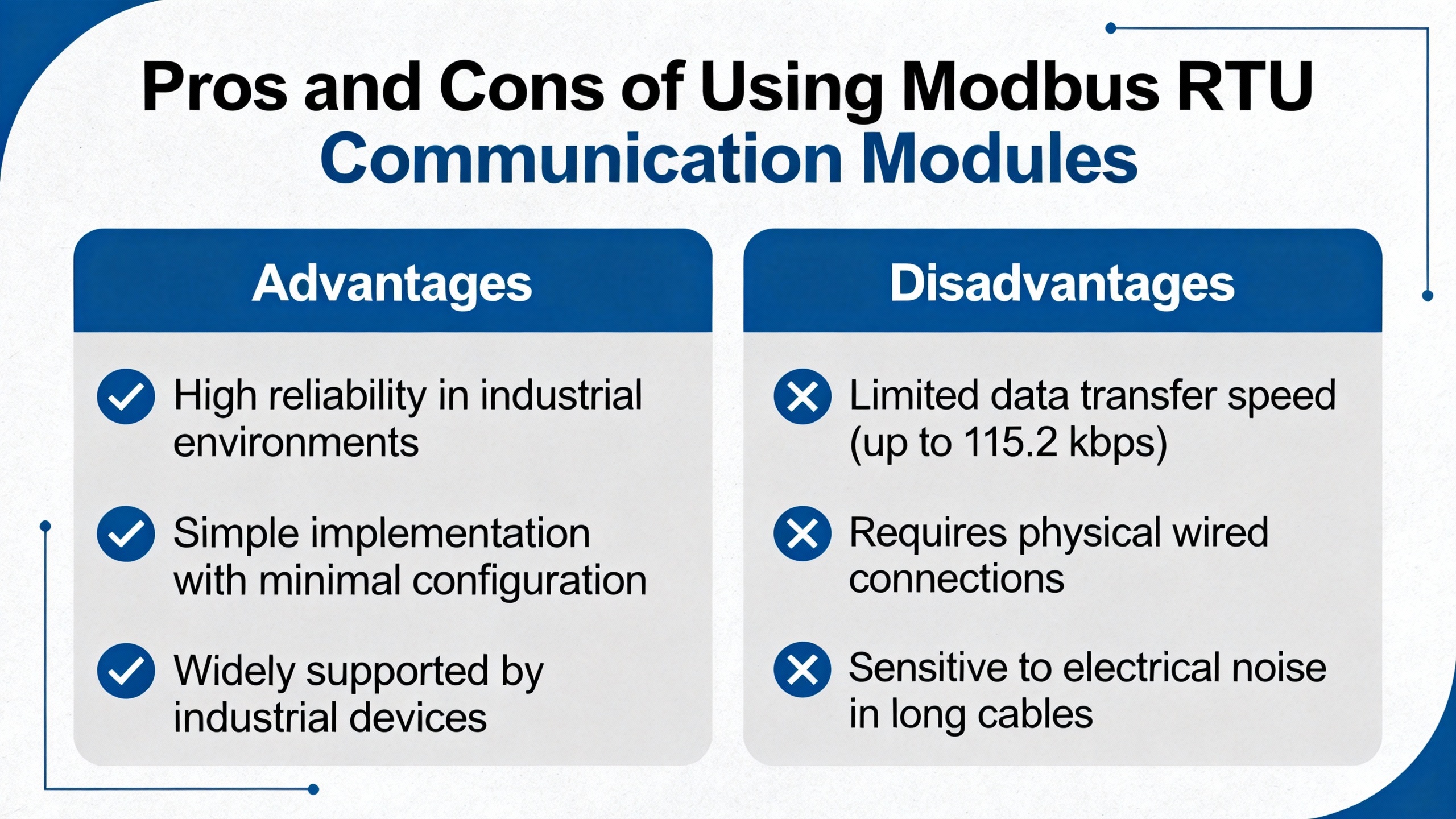 Pros and Cons of Using Modbus RTU Communication Modules

Advantages

High reliability in industrial environments

Simple implementation with minimal configuration

Widely supported by industrial devices

Disadvantages

Limited data transfer speed (up to 115.2 kbps)

Requires physical wired connections

Sensitive to electrical noise in long cables